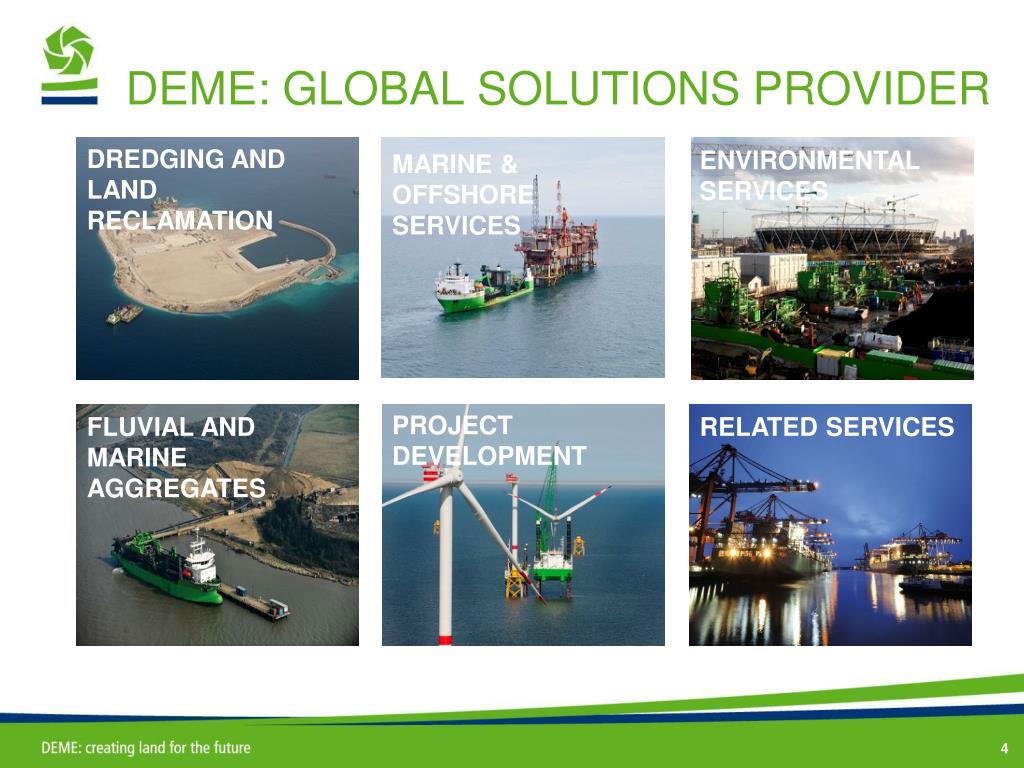 DEME: GLOBAL SOLUTIONS PROVIDER

DREDGING AND LAND RECLAMATION

MARINE & OFFSHORE SERVICES

ENVIRONMENTAL SERVICES

FLUVIAL AND MARINE AGGREGATES

PROJECT DEVELOPMENT

RELATED SERVICES

DEME: creating land for the future

4